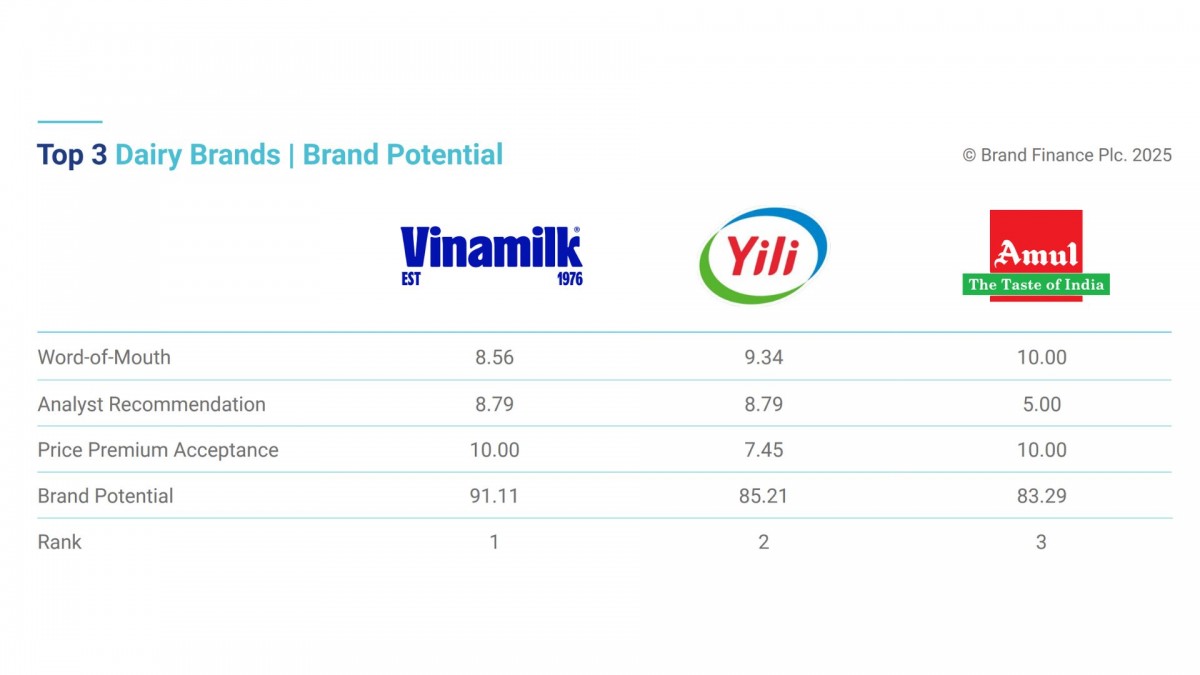 Top 3 Dairy Brands | Brand Potential

© Brand Finance Plc. 2025

| | Vinamilk EST 1976 | Yili | Amul The Taste of India |
|---|---|---|---|
| Word-of-Mouth | 8.56 | 9.34 | 10.00 |
| Analyst Recommendation | 8.79 | 8.79 | 5.00 |
| Price Premium Acceptance | 10.00 | 7.45 | 10.00 |
| Brand Potential | 91.11 | 85.21 | 83.29 |
| Rank | 1 | 2 | 3 |